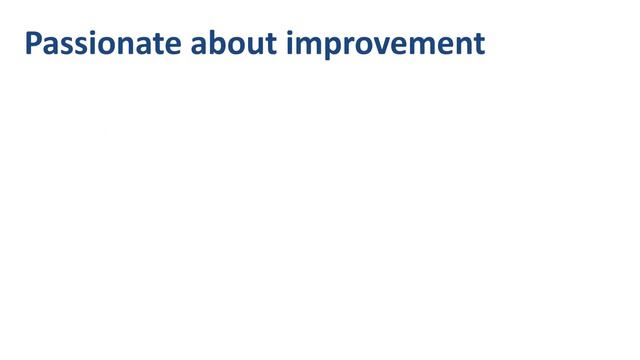 Passionate about improvement